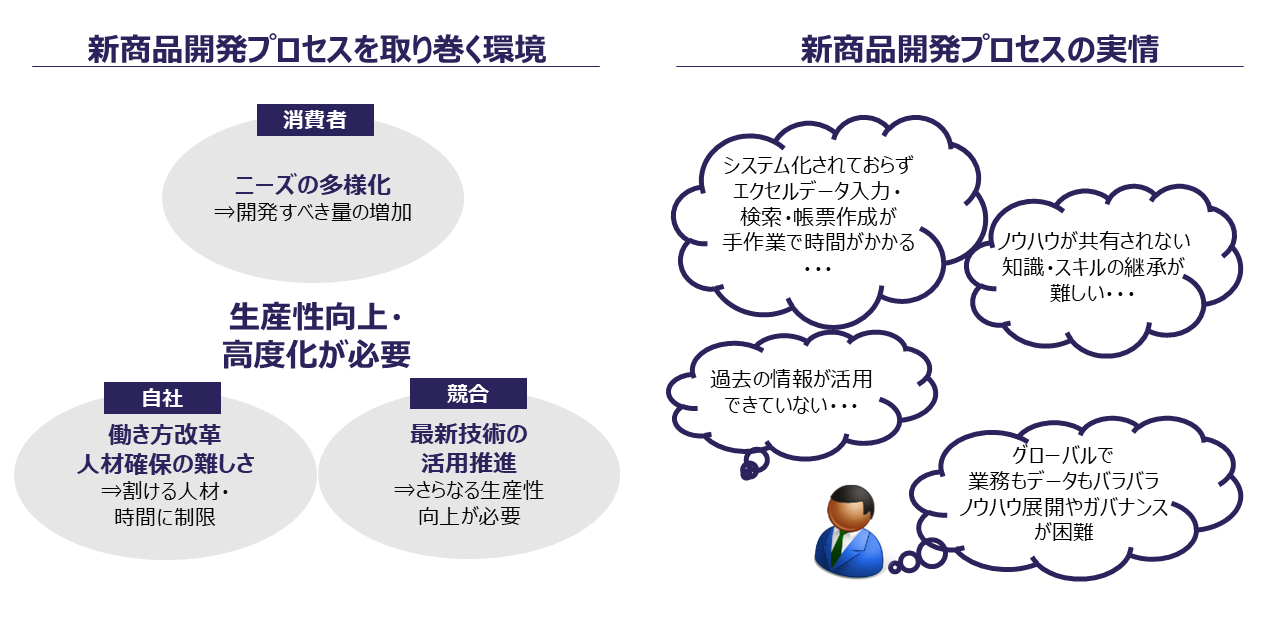 新商品開発プロセスを取り巻く環境

消費者

ニーズの多様化
⇒開発すべき量の増加

生産性向上・
高度化が必要

自社

働き方改革
人材確保の難しさ
⇒割ける人材・
時間に制限

競合

最新技術の
活用推進
⇒さらなる生産性
向上が必要

新商品開発プロセスの実情

システム化されておらず
エクセルデータ入力・
検索・帳票作成が
手作業で時間がかかる
・・・

ノウハウが共有されない
知識・スキルの継承が
難しい・・・

過去の情報が活用
できていない・・・

グローバルで
業務もデータもバラバラ
ノウハウ展開やガバナンス
が困難